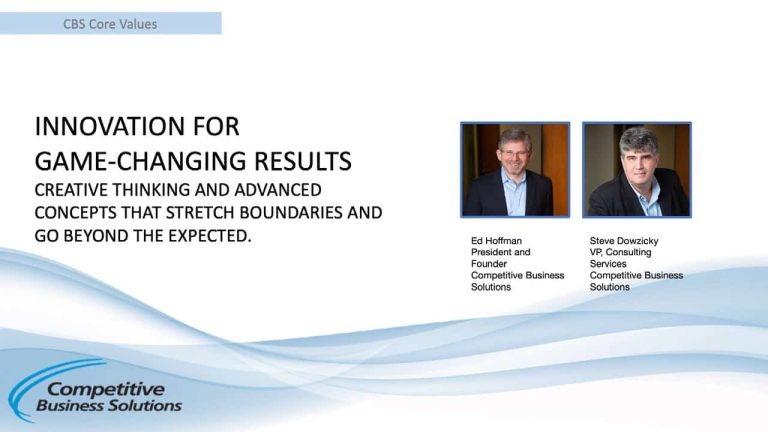 CBS Core Values

INNOVATION FOR
GAME-CHANGING RESULTS
CREATIVE THINKING AND ADVANCED CONCEPTS THAT STRETCH BOUNDARIES AND GO BEYOND THE EXPECTED.

Ed Hoffman
President and Founder
Competitive Business Solutions

Steve Dowzicky
VP, Consulting Services
Competitive Business Solutions

Competitive
Business Solutions